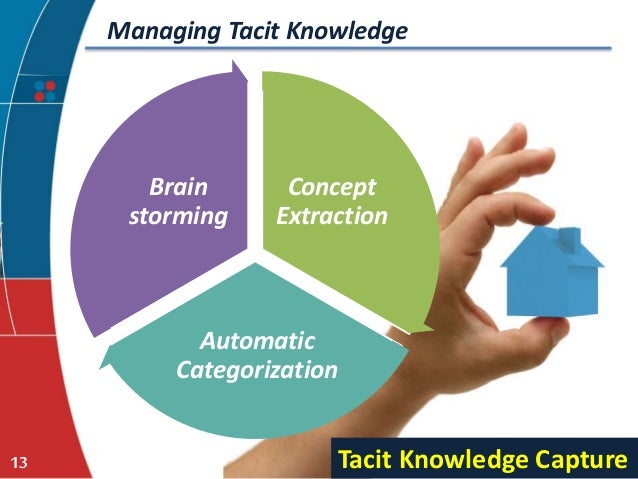 Managing Tacit Knowledge

Brain storming

Concept Extraction

Automatic Categorization

13

Tacit Knowledge Capture